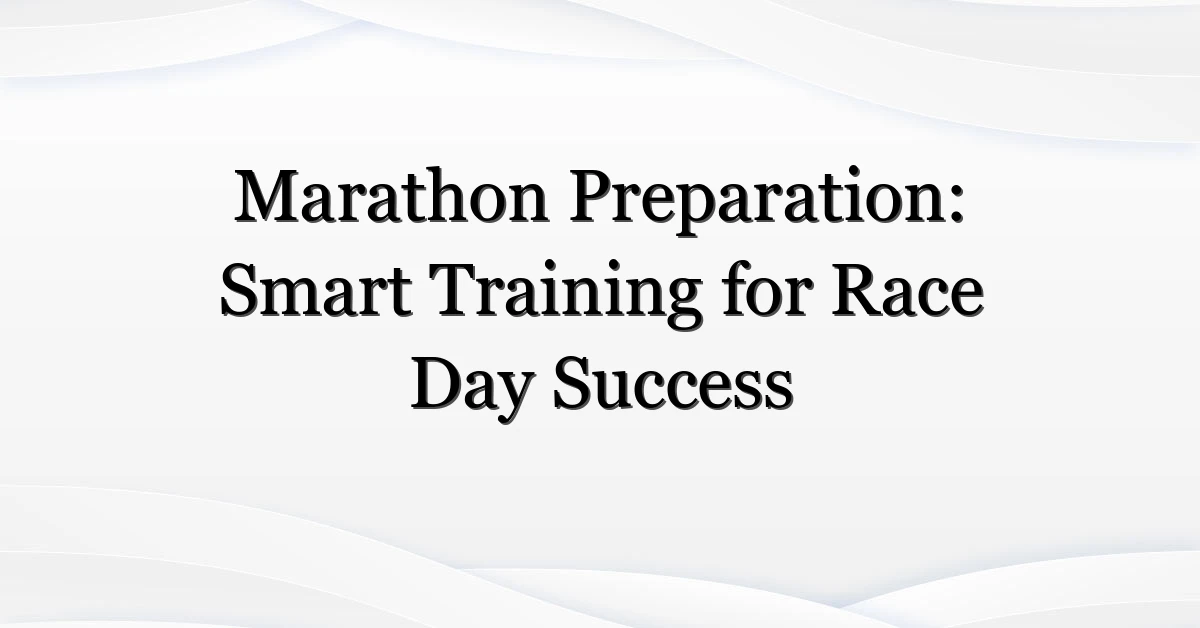 Marathon Preparation: Smart Training for Race Day Success